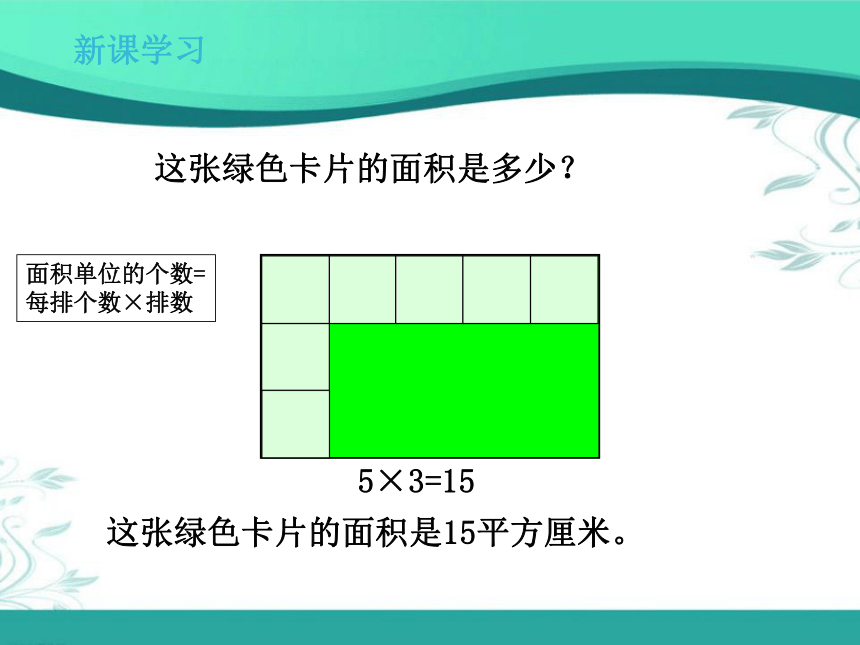 新课学习

这张绿色卡片的面积是多少？

面积单位的个数=每排个数×排数

$5 \times 3=15$

这张绿色卡片的面积是15平方厘米。